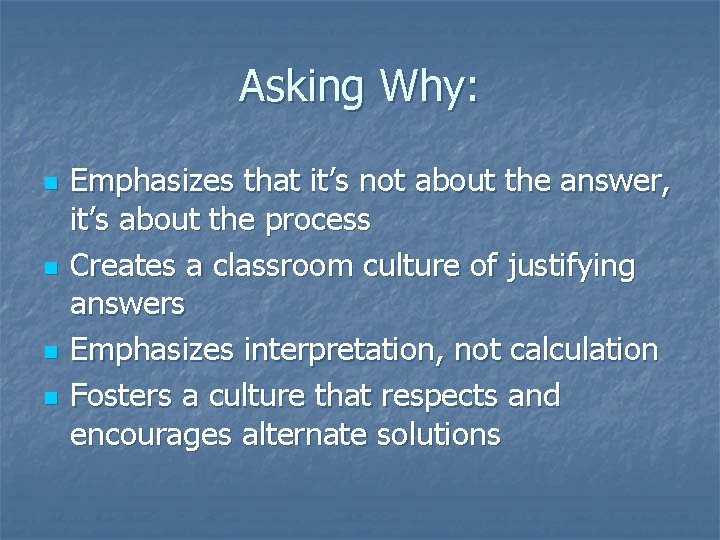 Asking Why:

- Emphasizes that it’s not about the answer, it’s about the process
- Creates a classroom culture of justifying answers
- Emphasizes interpretation, not calculation
- Fosters a culture that respects and encourages alternate solutions